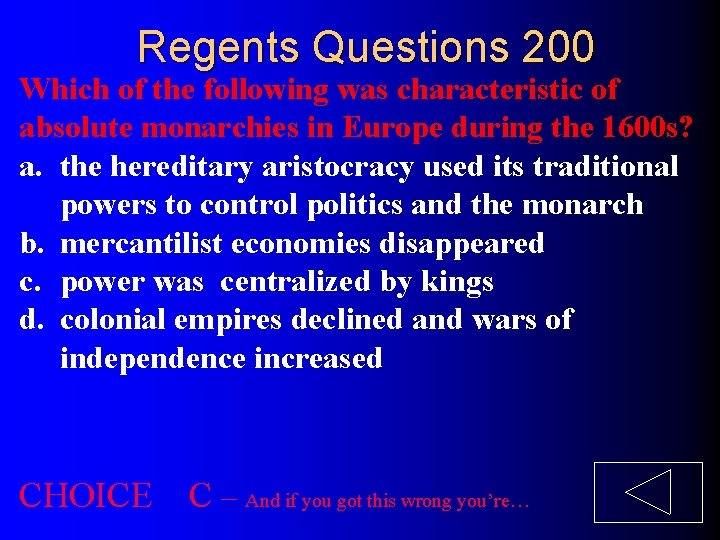 Regents Questions 200

Which of the following was characteristic of absolute monarchies in Europe during the 1600s?

a. the hereditary aristocracy used its traditional powers to control politics and the monarch
b. mercantilist economies disappeared
c. power was centralized by kings
d. colonial empires declined and wars of independence increased

CHOICE C – And if you got this wrong you're…